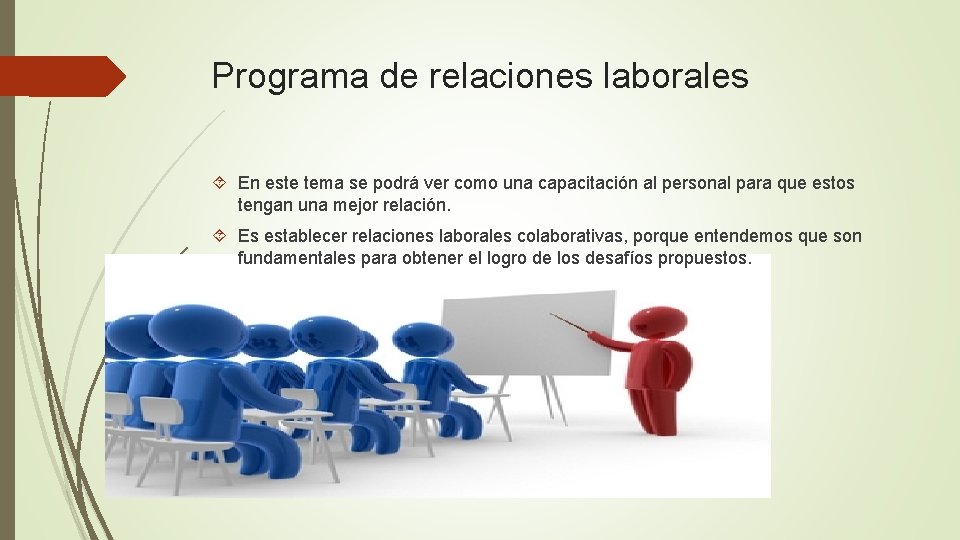 Programa de relaciones laborales

En este tema se podrá ver como una capacitación al personal para que estos tengan una mejor relación.

Es establecer relaciones laborales colaborativas, porque entendemos que son fundamentales para obtener el logro de los desafíos propuestos.